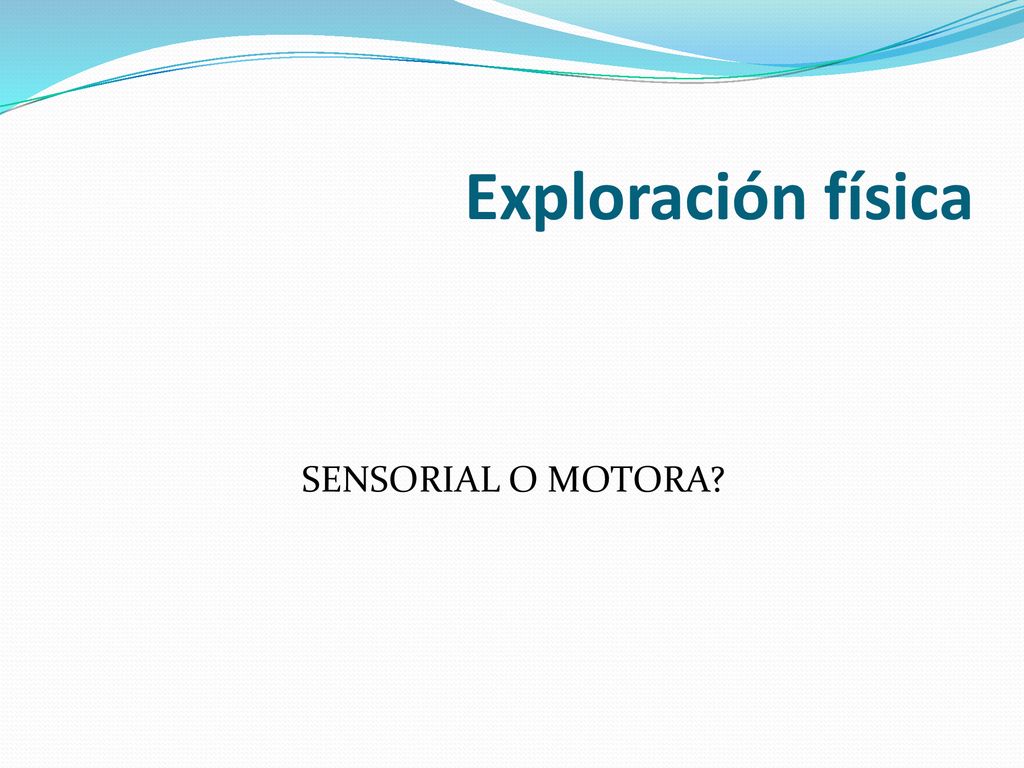 Exploración física

SENSORIAL O MOTORA?